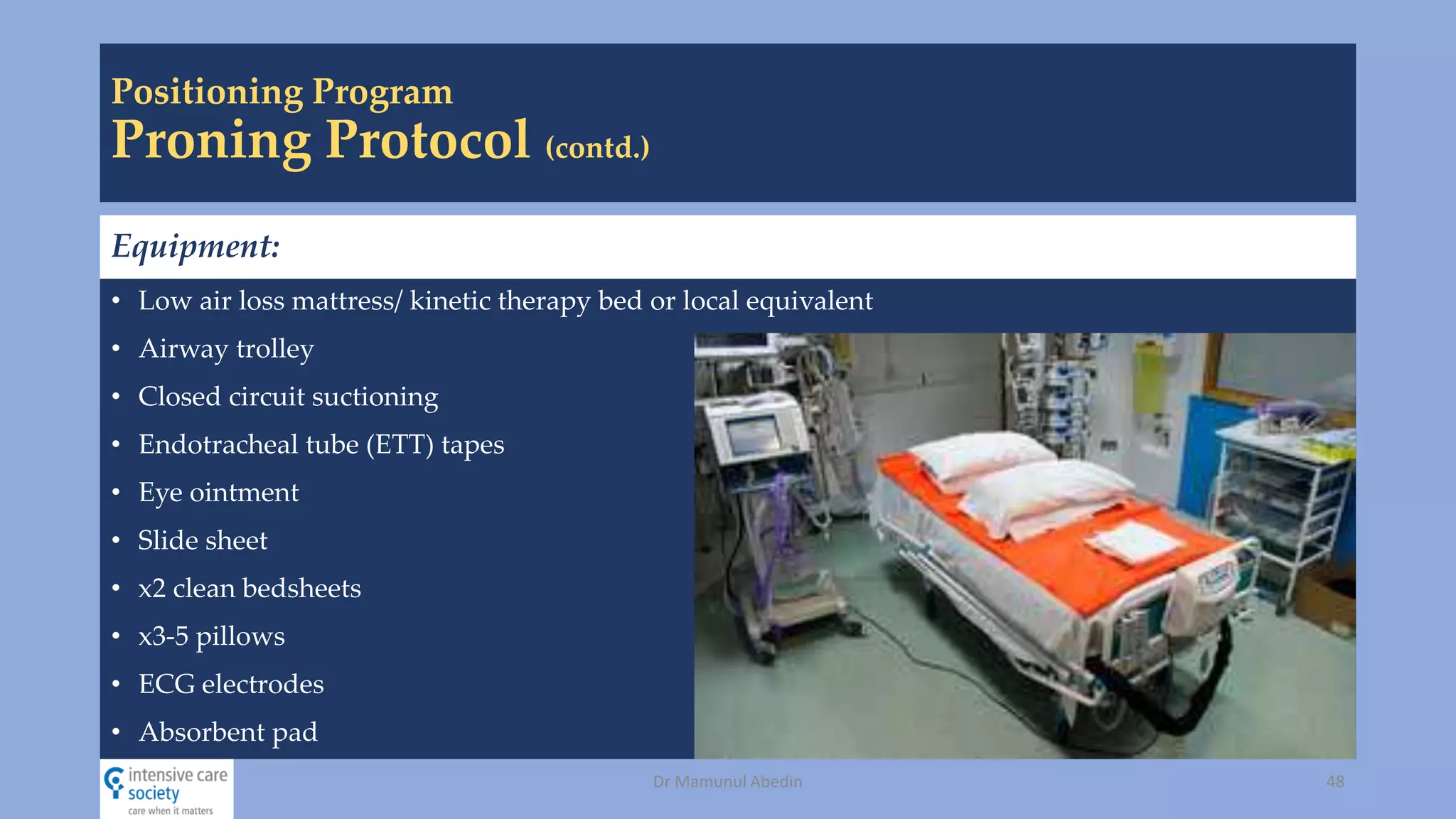 Positioning Program
Proning Protocol (contd.)

Equipment:

• Low air loss mattress/ kinetic therapy bed or local equivalent
• Airway trolley
• Closed circuit suctioning
• Endotracheal tube (ETT) tapes
• Eye ointment
• Slide sheet
• x2 clean bedsheets
• x3-5 pillows
• ECG electrodes
• Absorbent pad

intensive care society
care when it matters

Dr Mamunul Abedin

48